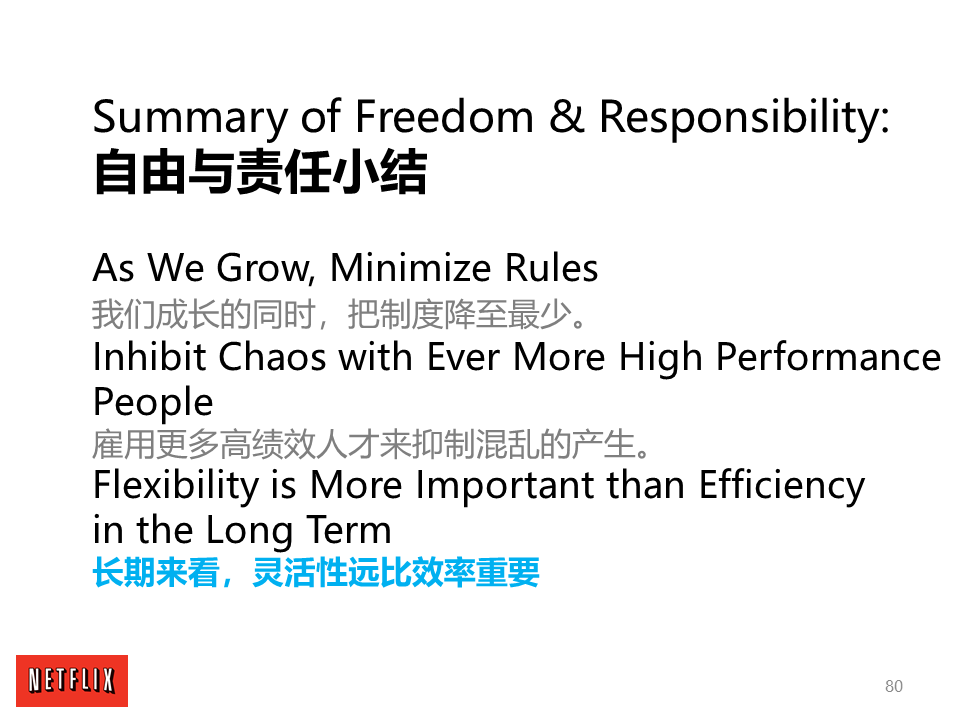 Summary of Freedom & Responsibility:
自由与责任小结

As We Grow, Minimize Rules
我们成长的同时，把制度降至最少。
Inhibit Chaos with Ever More High Performance People
雇用更多高绩效人才来抑制混乱的产生。
Flexibility is More Important than Efficiency in the Long Term
长期来看，灵活性远比效率重要

NETFLIX

80